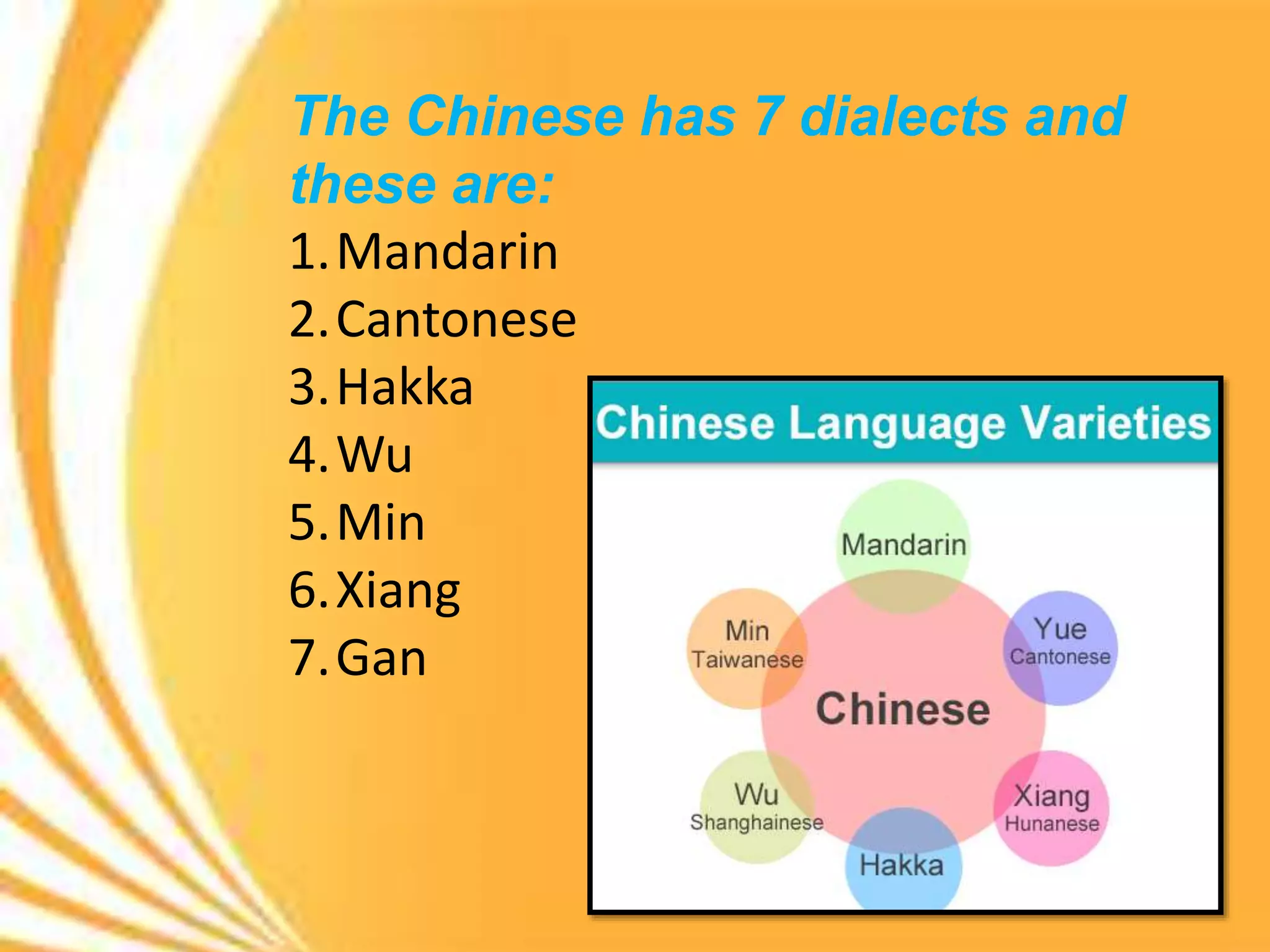 The Chinese has 7 dialects and these are:

1. Mandarin
2. Cantonese
3. Hakka
4. Wu
5. Min
6. Xiang
7. Gan

Chinese Language Varieties

Mandarin

Min
Taiwanese

Yue
Cantonese

Chinese

Wu
Shanghainese

Xiang
Hunanese

Hakka